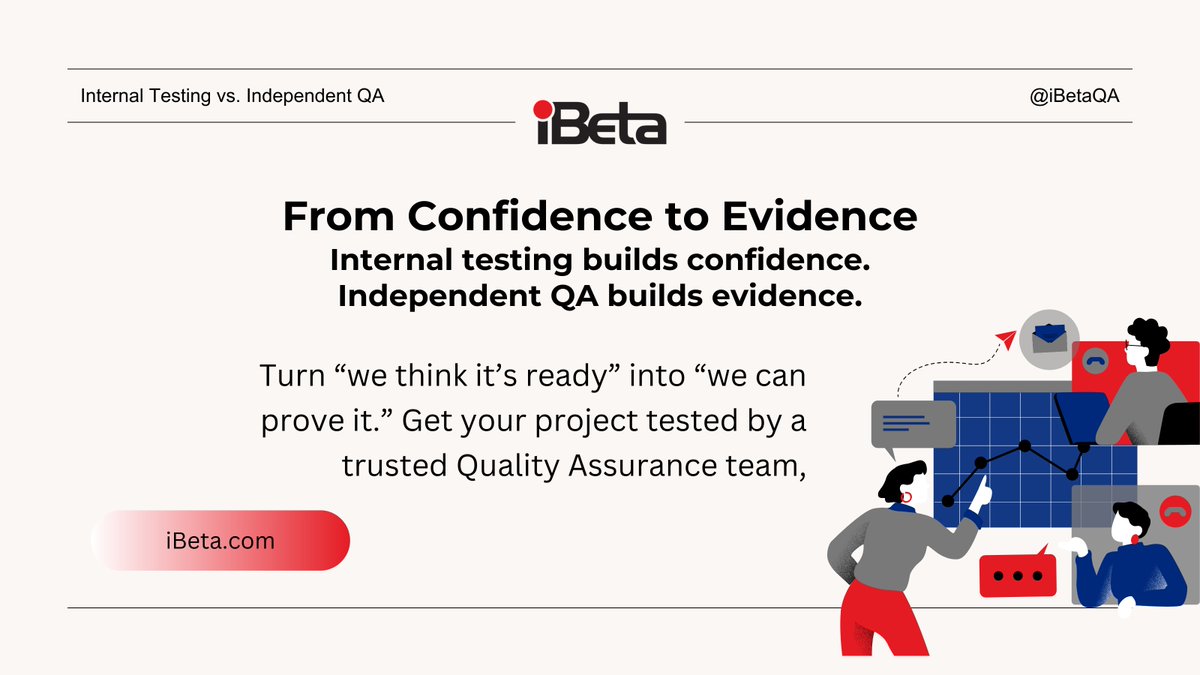 Internal Testing vs. Independent QA

iBeta

@iBetaQA

From Confidence to Evidence

Internal testing builds confidence.
Independent QA builds evidence.

Turn “we think it’s ready” into “we can prove it.” Get your project tested by a trusted Quality Assurance team,

iBeta.com